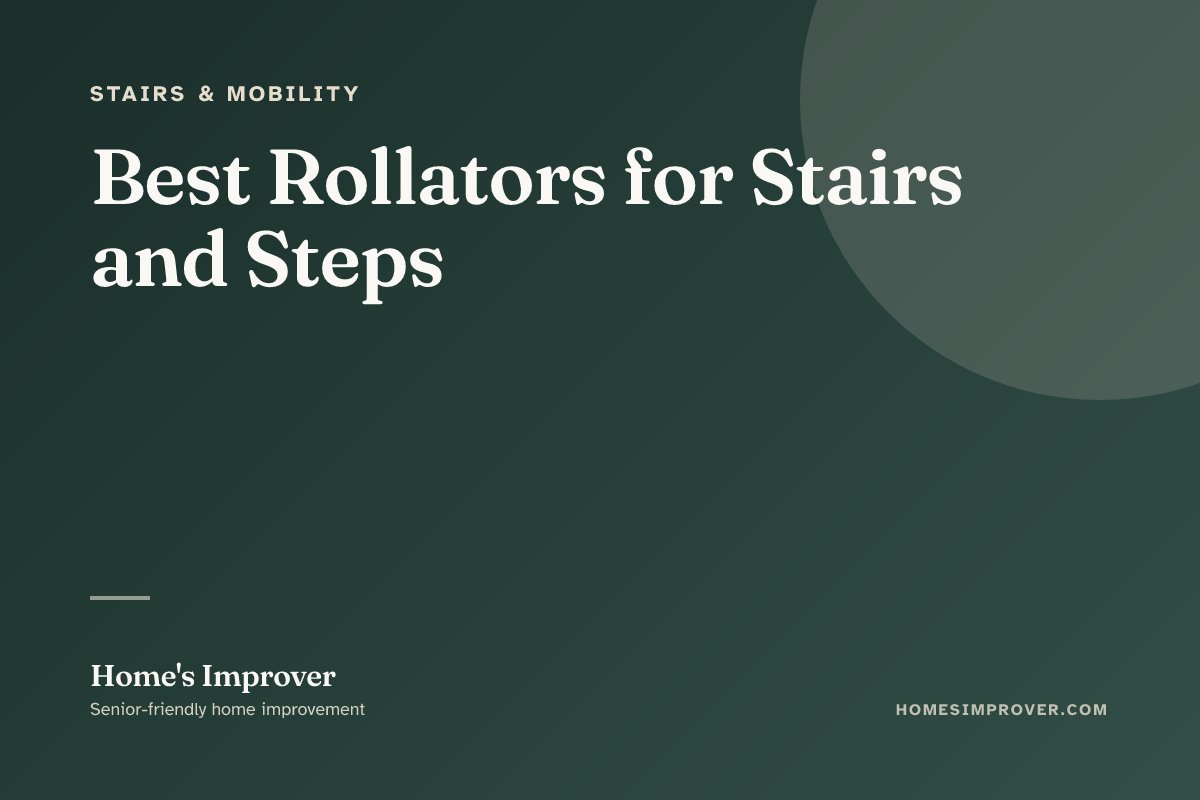 STAIRS & MOBILITY

Best Rollators for Stairs and Steps

Home's Improver

Senior-friendly home improvement

HOMESIMPROVER.COM